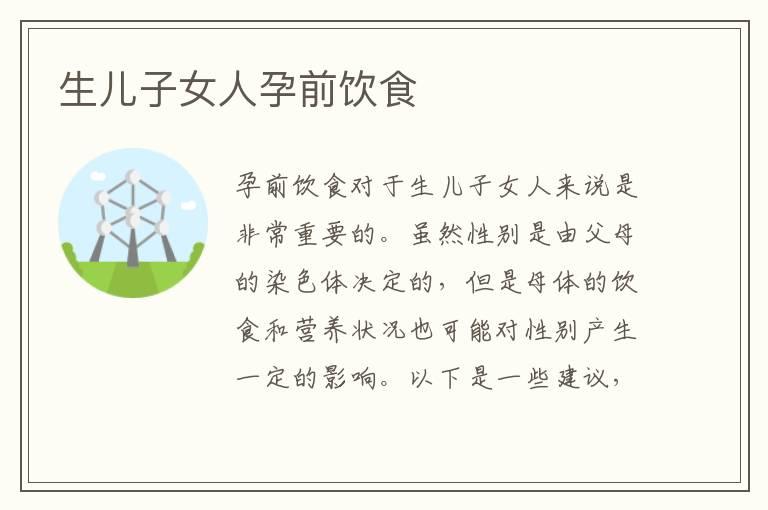 生儿子女人孕前饮食

孕前饮食对于生儿子女人来说是非常重要的。虽然性别是由父母的染色体决定的，但是母体的饮食和营养状况也可能对性别产生一定的影响。以下是一些建议，